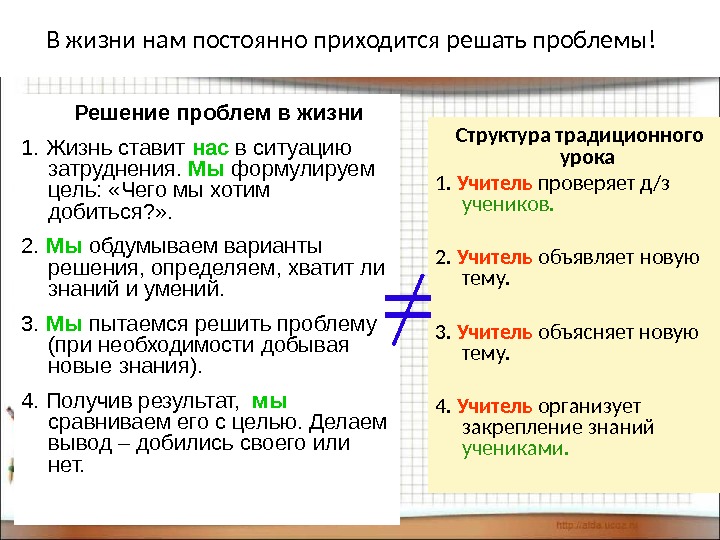 В жизни нам постоянно приходится решать проблемы!

Решение проблем в жизни

1. Жизнь ставит нас в ситуацию затруднения. Мы формулируем цель: «Чего мы хотим добиться?».

2. Мы обдумываем варианты решения, определяем, хватит ли знаний и умений.

3. Мы пытаемся решить проблему (при необходимости добывая новые знания).

4. Получив результат, мы сравниваем его с целью. Делаем вывод – добились своего или нет.

$\neq$

Структура традиционного урока

1. Учитель проверяет д/з учеников.

2. Учитель объявляет новую тему.

3. Учитель объясняет новую тему.

4. Учитель организует закрепление знаний учениками.

http://aida.ucoz.ru